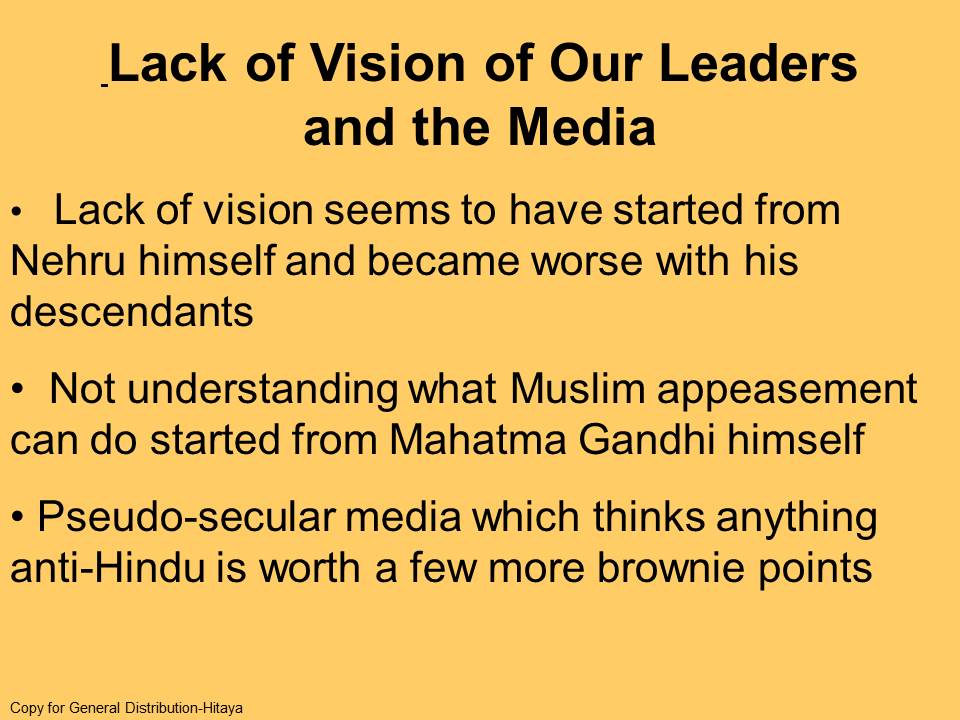 Lack of Vision of Our Leaders and the Media

• Lack of vision seems to have started from Nehru himself and became worse with his descendants

• Not understanding what Muslim appeasement can do started from Mahatma Gandhi himself

• Pseudo-secular media which thinks anything anti-Hindu is worth a few more brownie points

Copy for General Distribution-Hitaya